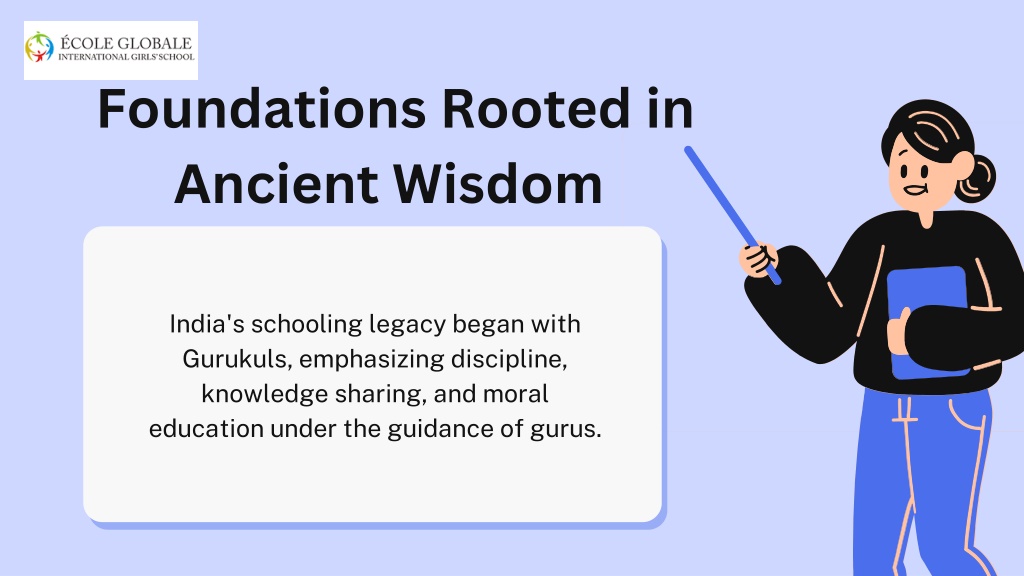 ÉCOLE GLOBALE
INTERNATIONAL GIRLS' SCHOOL

Foundations Rooted in Ancient Wisdom

India's schooling legacy began with Gurukuls, emphasizing discipline, knowledge sharing, and moral education under the guidance of gurus.